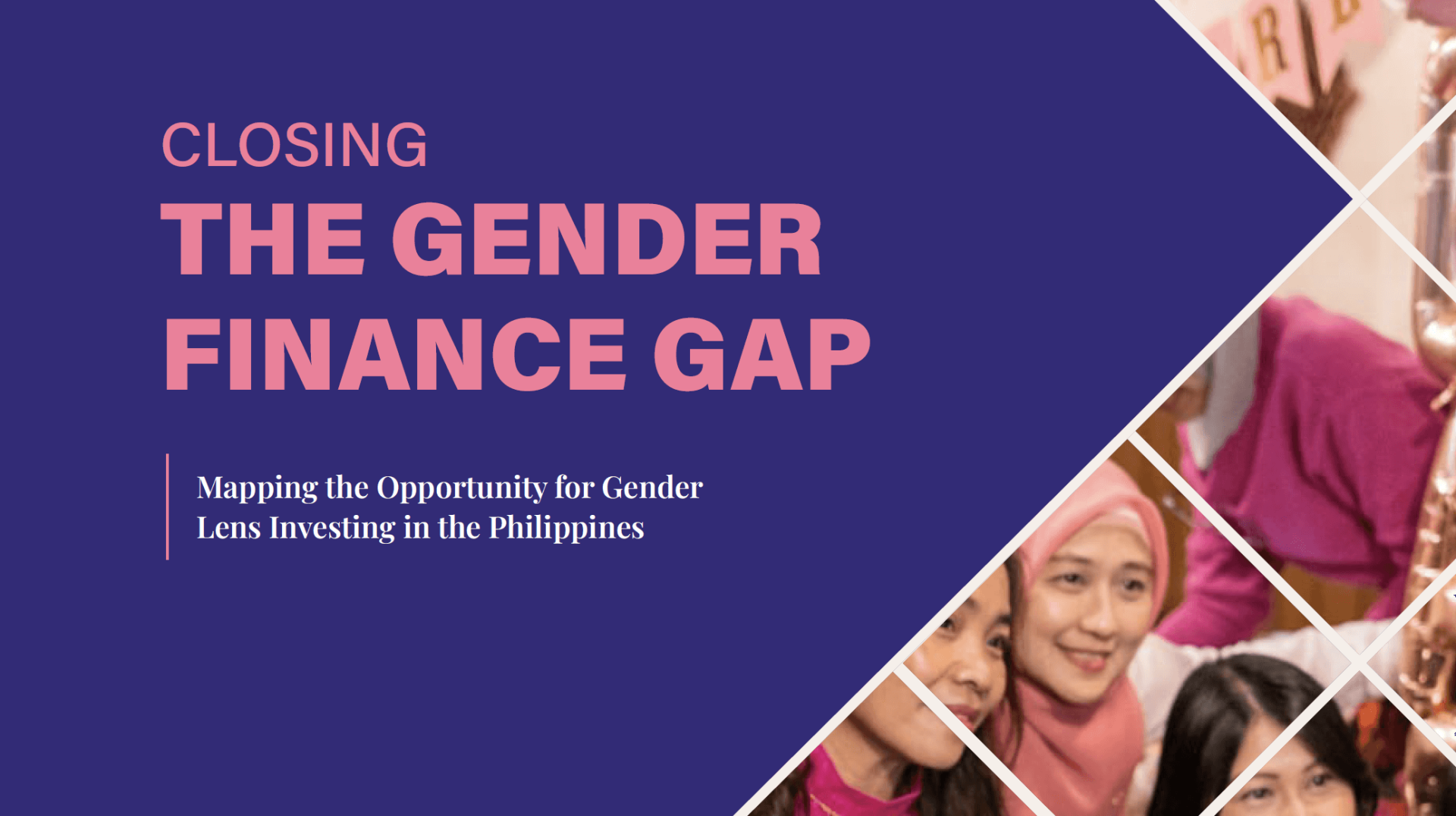 CLOSING
THE GENDER
FINANCE GAP

Mapping the Opportunity for Gender Lens Investing in the Philippines